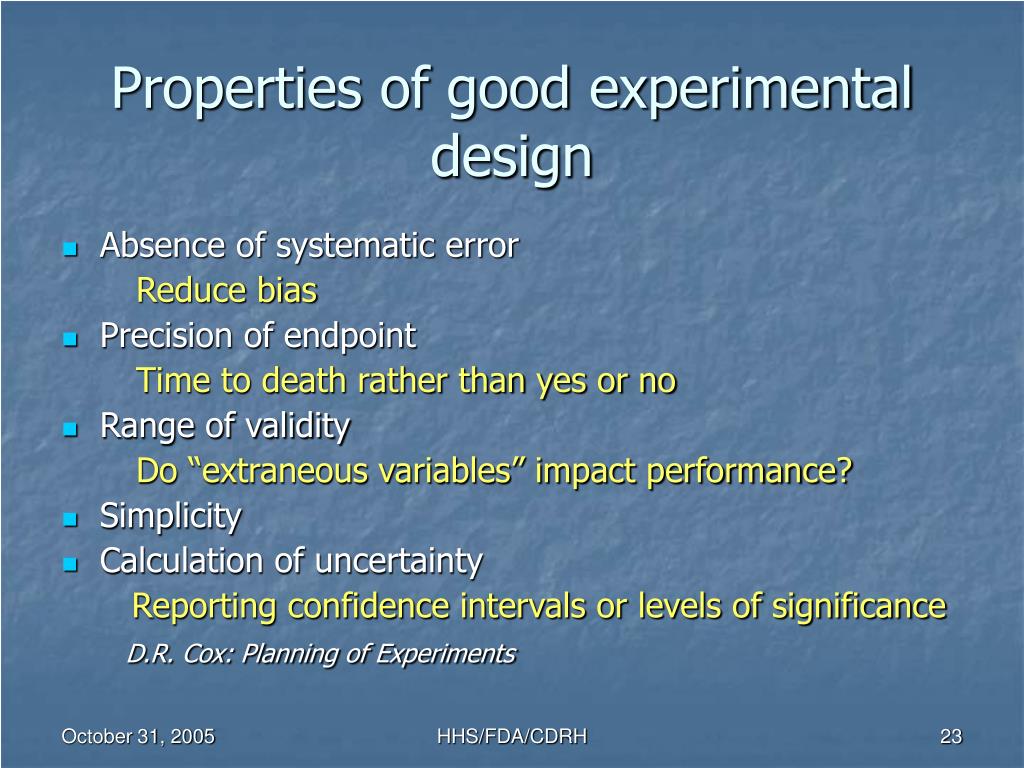 Properties of good experimental design

- Absence of systematic error

Reduce bias

- Precision of endpoint

Time to death rather than yes or no

- Range of validity

Do “extraneous variables” impact performance?

- Simplicity
- Calculation of uncertainty

Reporting confidence intervals or levels of significance

D.R. Cox: Planning of Experiments

October 31, 2005

HHS/FDA/CDRH

23